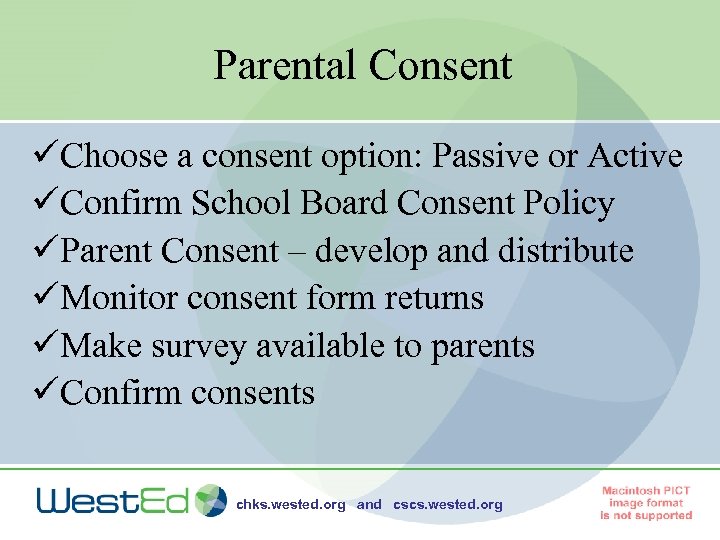 Parental Consent

✓Choose a consent option: Passive or Active
✓Confirm School Board Consent Policy
✓Parent Consent – develop and distribute
✓Monitor consent form returns
✓Make survey available to parents
✓Confirm consents

WestEd chks.wested.org and cscs.wested.org

Macintosh PICT image format is not supported